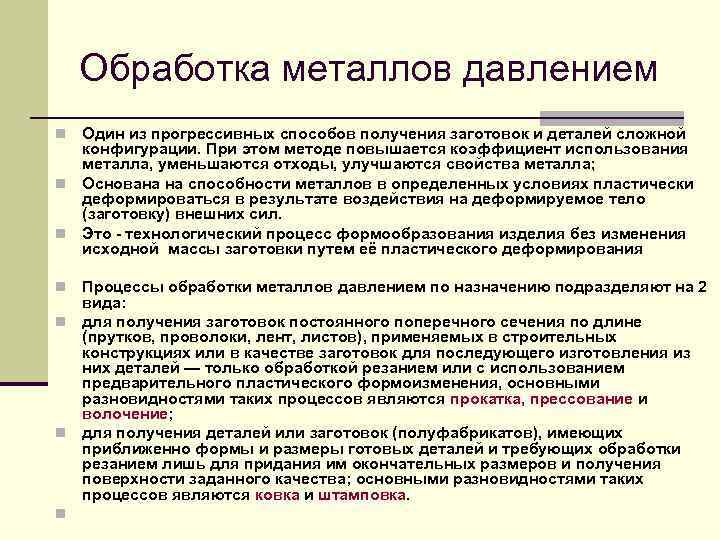 Обработка металлов давлением

Один из прогрессивных способов получения заготовок и деталей сложной конфигурации. При этом методе повышается коэффициент использования металла, уменьшаются отходы, улучшаются свойства металла;

Основана на способности металлов в определенных условиях пластически деформироваться в результате воздействия на деформируемое тело (заготовку) внешних сил.

Это - технологический процесс формообразования изделия без изменения исходной массы заготовки путем её пластического деформирования

Процессы обработки металлов давлением по назначению подразделяют на 2 вида:

для получения заготовок постоянного поперечного сечения по длине (прутков, проволоки, лент, листов), применяемых в строительных конструкциях или в качестве заготовок для последующего изготовления из них деталей — только обработкой резанием или с использованием предварительного пластического формоизменения, основными разновидностями таких процессов являются прокатка, прессование и волочение;

для получения деталей или заготовок (полуфабрикатов), имеющих приближенно формы и размеры готовых деталей и требующих обработки резанием лишь для придания им окончательных размеров и получения поверхности заданного качества; основными разновидностями таких процессов являются ковка и штамповка.